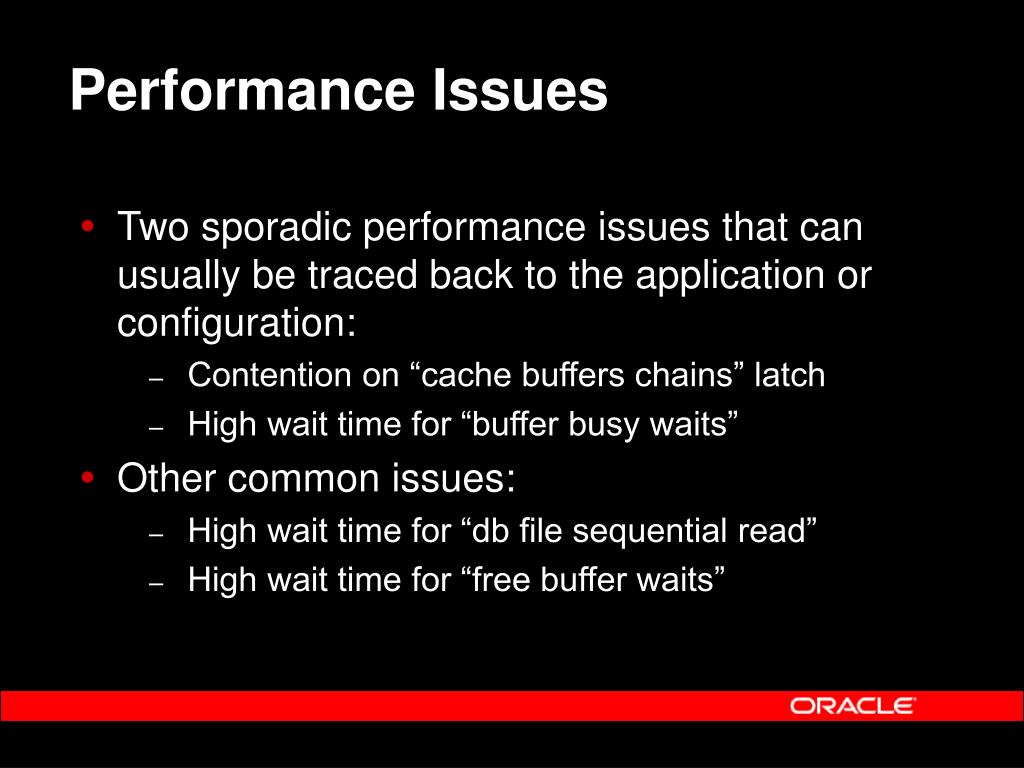 Performance Issues

• Two sporadic performance issues that can usually be traced back to the application or configuration:
– Contention on “cache buffers chains” latch
– High wait time for “buffer busy waits”
• Other common issues:
– High wait time for “db file sequential read”
– High wait time for “free buffer waits”

ORACLE